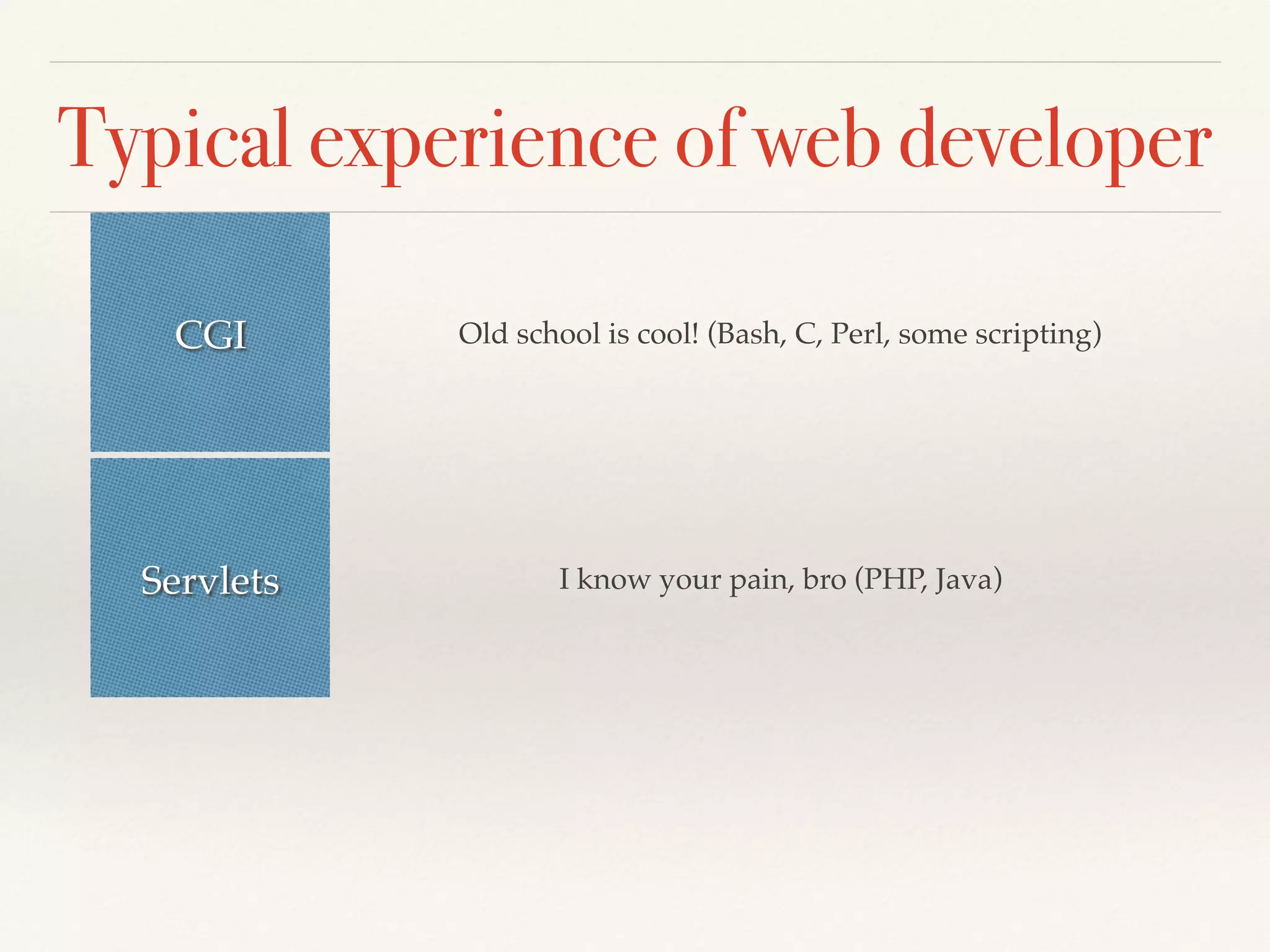 Typical experience of web developer

CGI

Old school is cool! (Bash, C, Perl, some scripting)

Servlets

I know your pain, bro (PHP, Java)